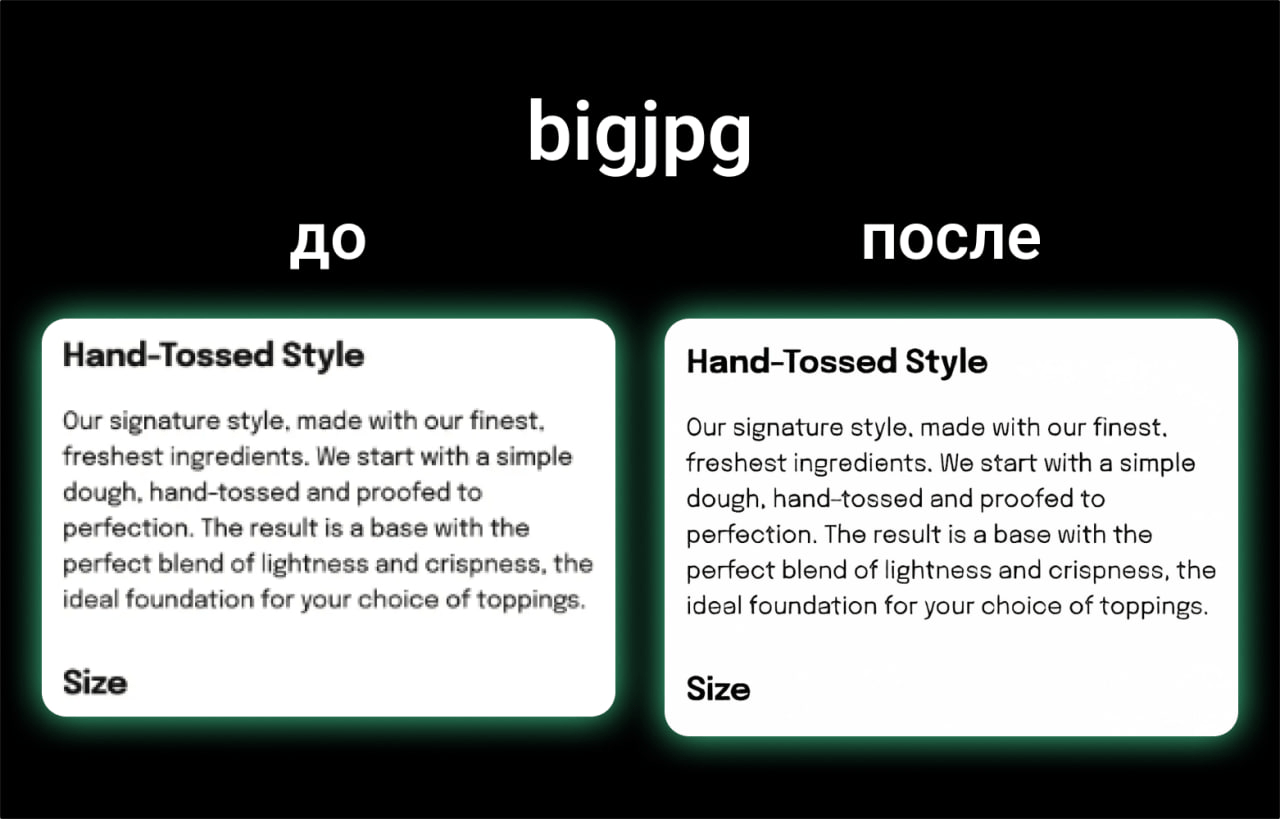 bigjpg

до

Hand-Tossed Style

Our signature style, made with our finest, freshest ingredients. We start with a simple dough, hand-tossed and proofed to perfection. The result is a base with the perfect blend of lightness and crispness, the ideal foundation for your choice of toppings.

Size

после

Hand-Tossed Style

Our signature style, made with our finest, freshest ingredients. We start with a simple dough, hand-tossed and proofed to perfection. The result is a base with the perfect blend of lightness and crispness, the ideal foundation for your choice of toppings.

Size